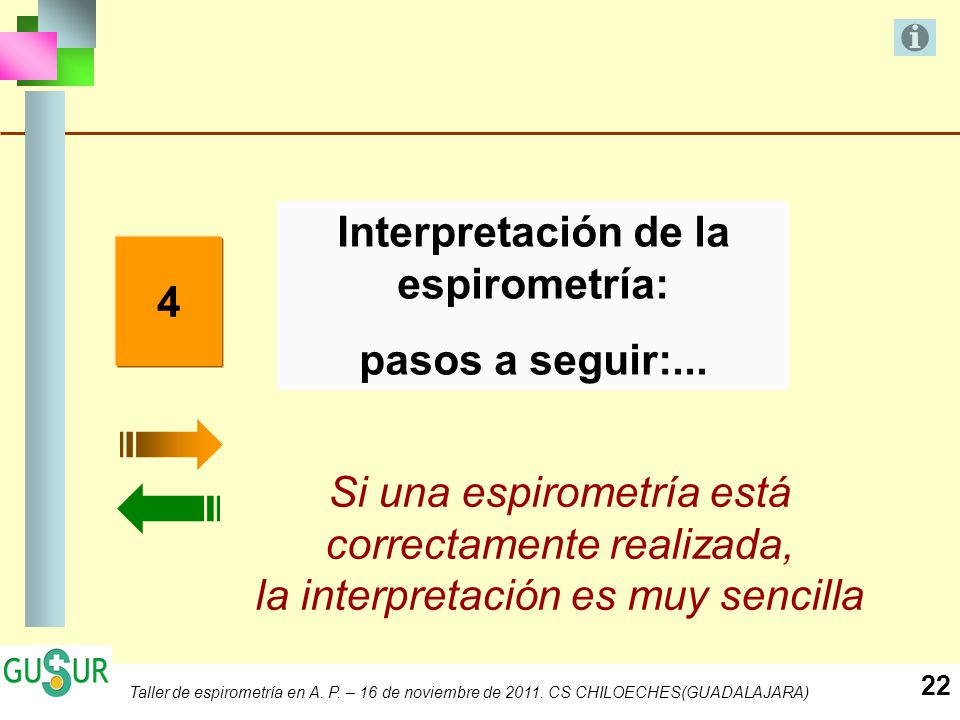 4

Interpretación de la espirometría:

pasos a seguir:...

Si una espirometría está correctamente realizada,
la interpretación es muy sencilla

GUSUR

Taller de espirometría en A. P. – 16 de noviembre de 2011. CS CHILOECHES(GUADALAJARA)

22